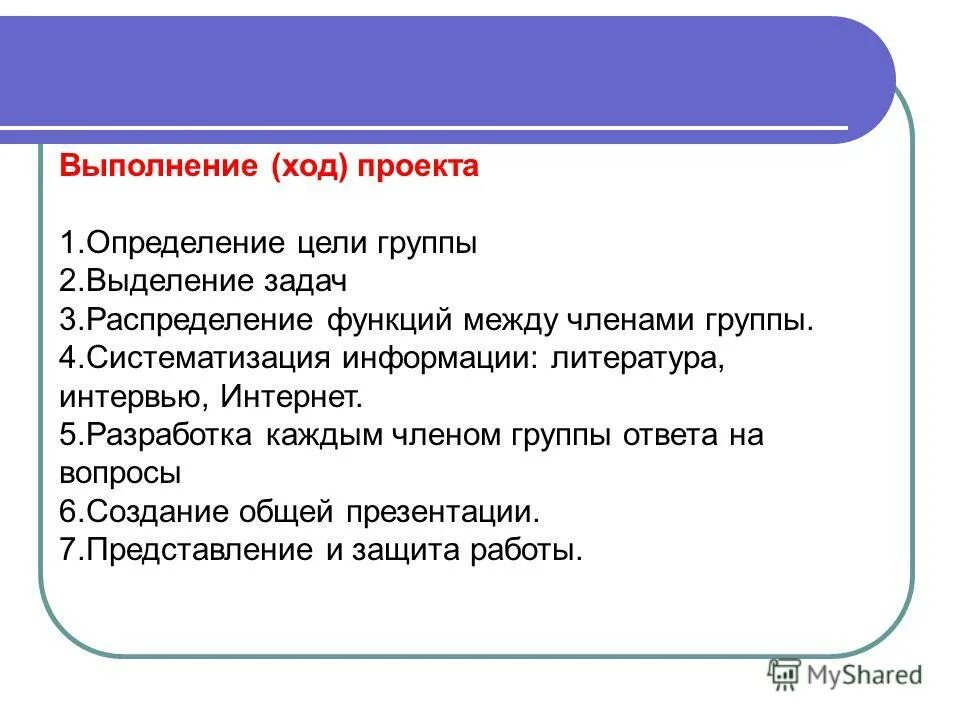 Выполнение (ход) проекта

1.Определение цели группы
2.Выделение задач
3.Распределение функций между членами группы.
4.Систематизация информации: литература, интервью, Интернет.
5.Разработка каждым членом группы ответа на вопросы
6.Создание общей презентации.
7.Представление и защита работы.

MyShared